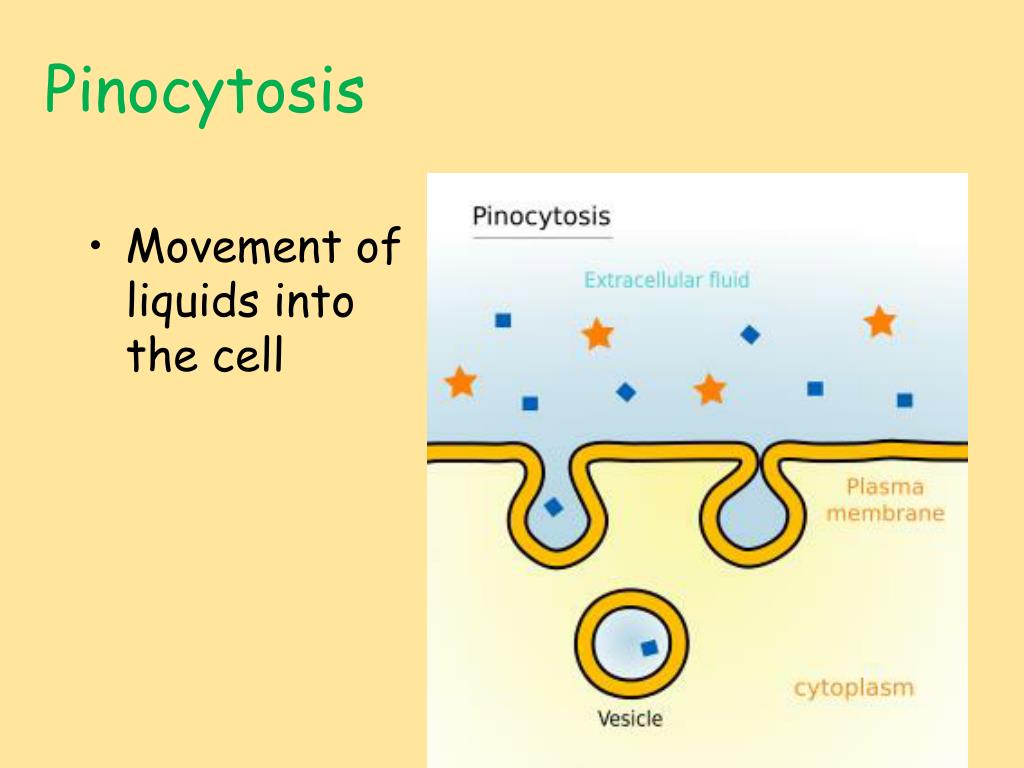 Pinocytosis

• Movement of liquids into the cell

Pinocytosis

Extracellular fluid

Plasma membrane

cytoplasm

Vesicle